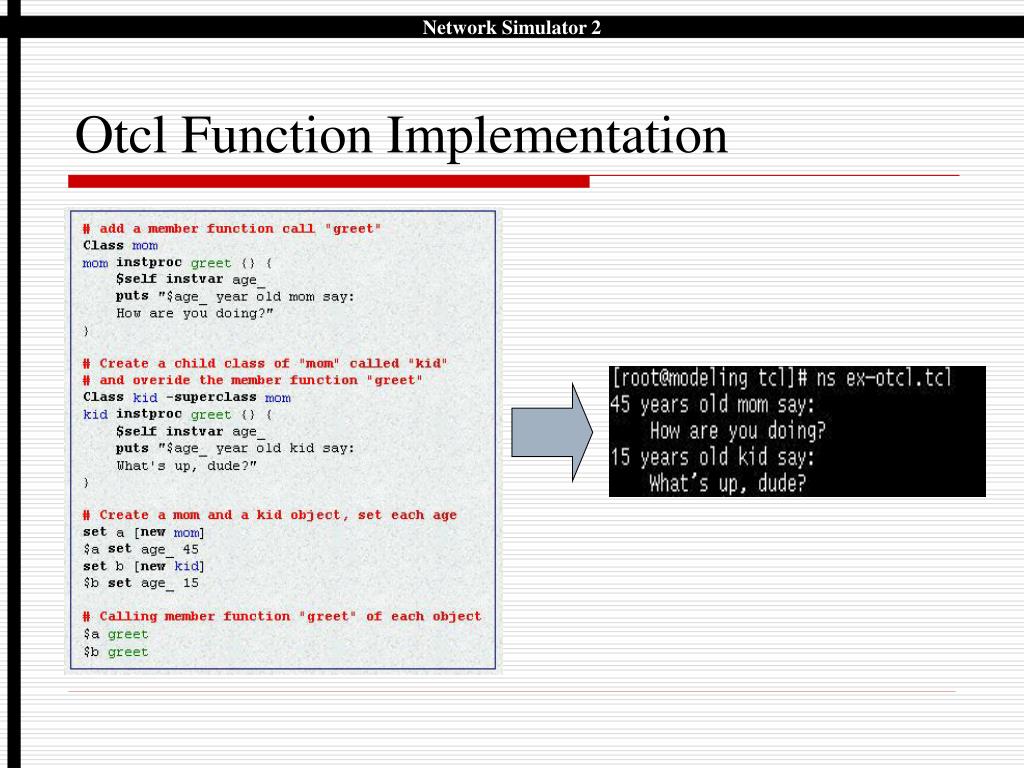 Network Simulator 2

Otcl Function Implementation

# add a member function call "greet"
Class mom
mom instproc greet {} {
    $self instvar age_
    puts "$age_ year old mom say:
    How are you doing?"
}

# Create a child class of "mom" called "kid"
# and overide the member function "greet"
Class kid -superclass mom
kid instproc greet {} {
    $self instvar age_
    puts "$age_ year old kid say:
    What's up, dude?"
}

# Create a mom and a kid object, set each age
set a [new mom]
$a set age_ 45
set b [new kid]
$b set age_ 15

# Calling member function "greet" of each object
$a greet
$b greet

[root@modeling tcl]# ns ex-otcl.tcl
45 years old mom say:
    How are you doing?
15 years old kid say:
    What's up, dude?